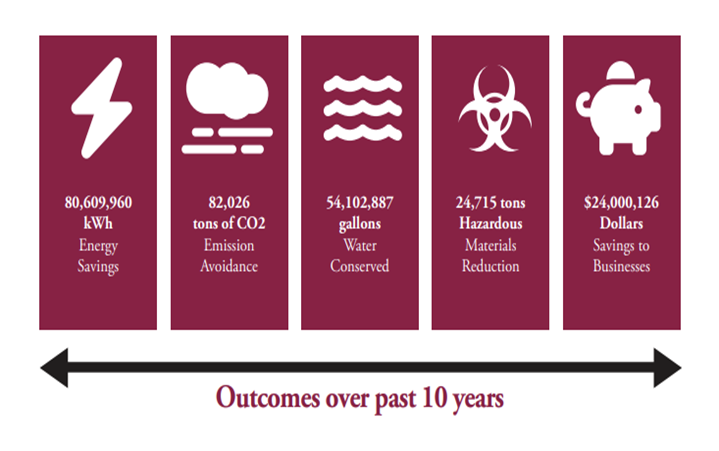 80,609,960 kWh
Energy Savings

82,026 tons of CO2
Emission Avoidance

54,102,887 gallons
Water Conserved

24,715 tons Hazardous
Materials Reduction

$24,000,126 Dollars
Savings to Businesses

Outcomes over past 10 years